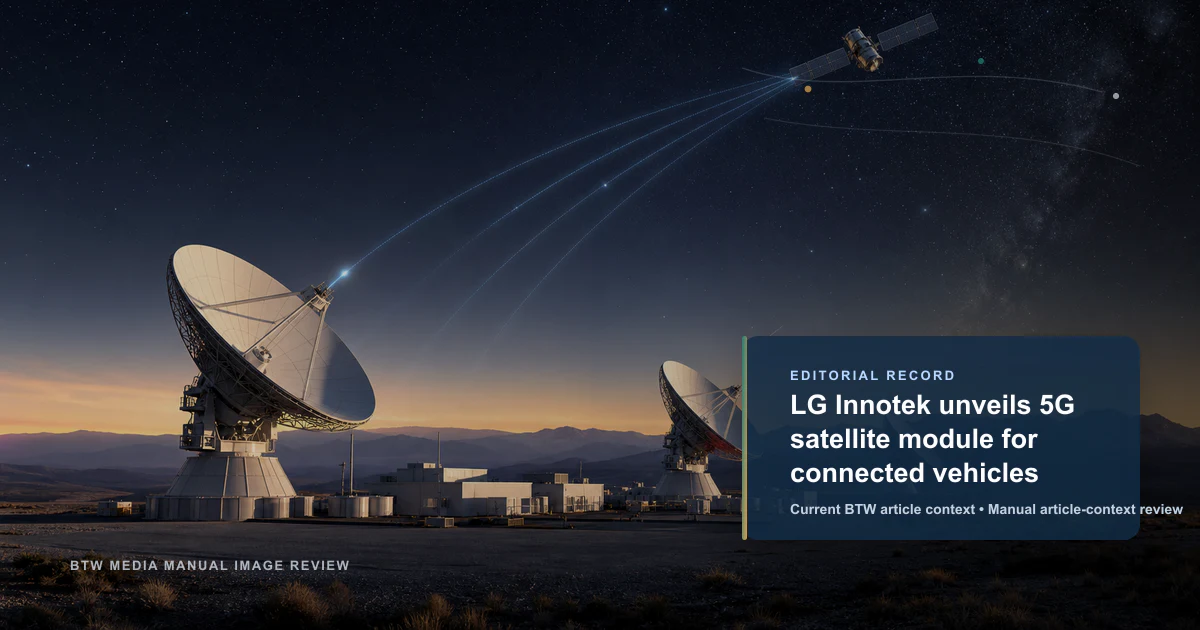 EDITORIAL RECORD

LG Innotek unveils 5G satellite module for connected vehicles

Current BTW article context • Manual article-context review

BTW MEDIA MANUAL IMAGE REVIEW